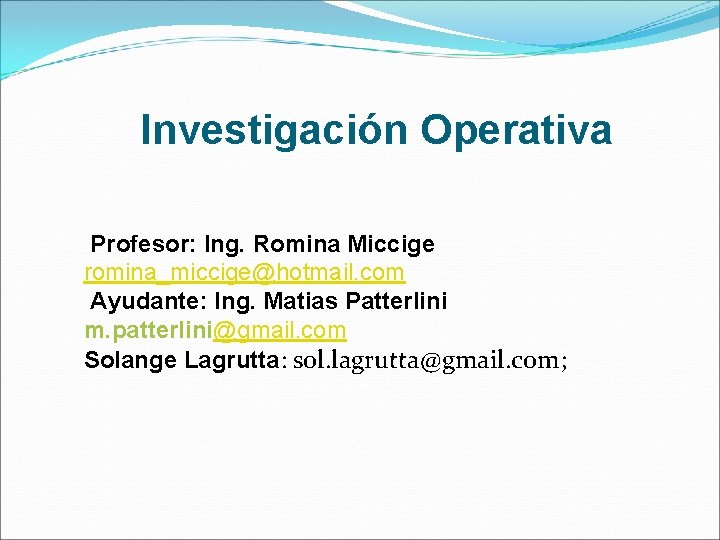 Investigación Operativa

Profesor: Ing. Romina Miccige
romina_miccige@hotmail.com
Ayudante: Ing. Matias Patterlini
m.patterlini@gmail.com
Solange Lagrutta: sol.lagrutta@gmail.com;